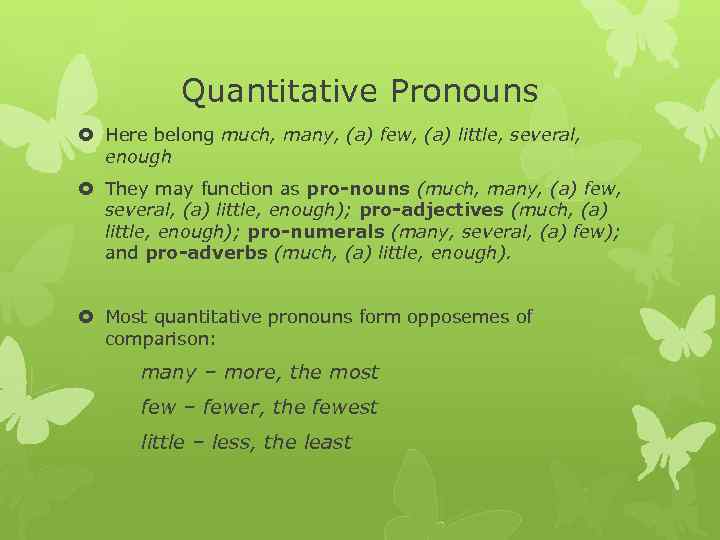 Quantitative Pronouns

Here belong much, many, (a) few, (a) little, several, enough

They may function as pro-nouns (much, many, (a) few, several, (a) little, enough); pro-adjectives (much, (a) little, enough); pro-numerals (many, several, (a) few); and pro-adverbs (much, (a) little, enough).

Most quantitative pronouns form opposemes of comparison:

many – more, the most

few – fewer, the fewest

little – less, the least